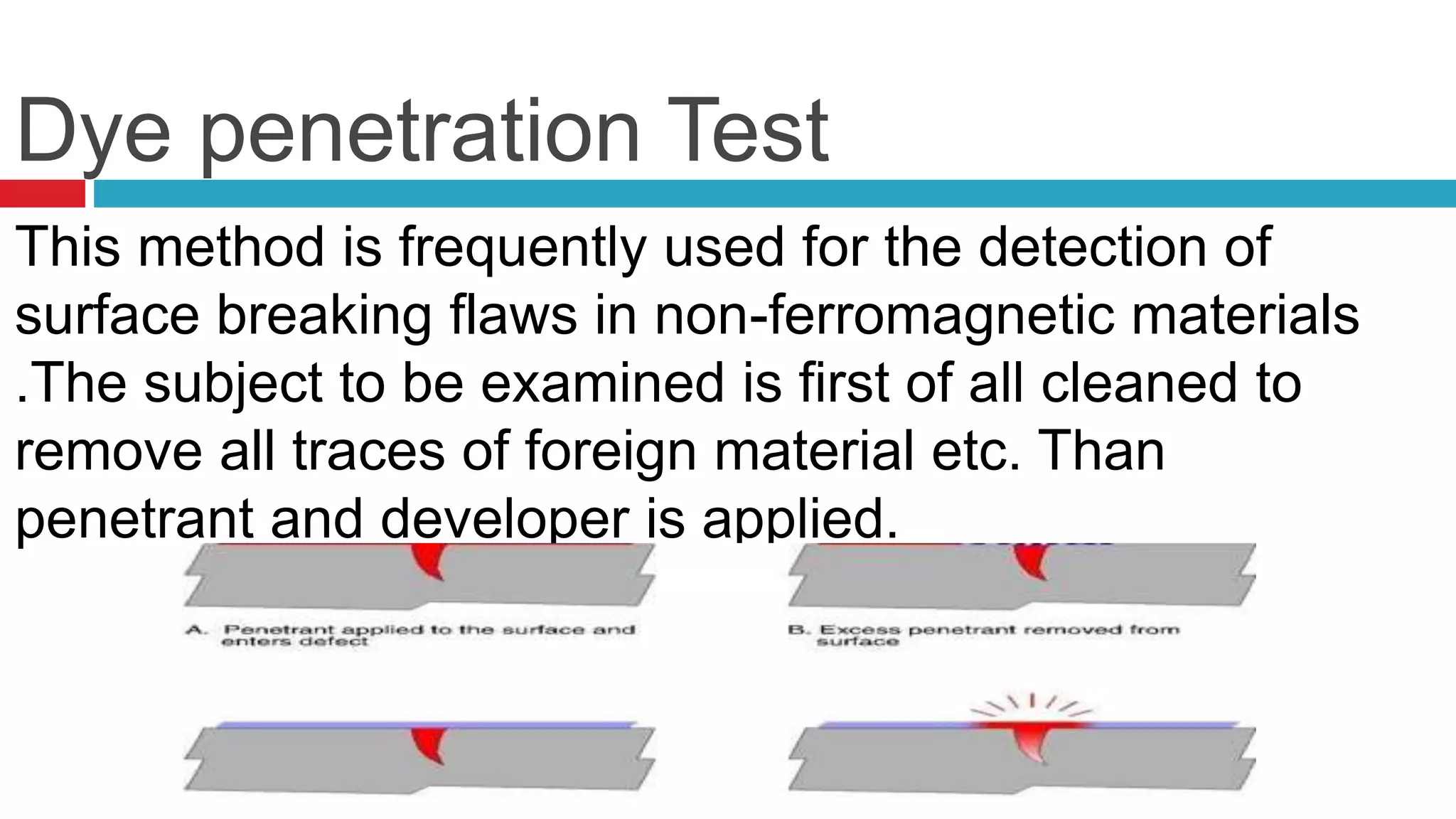 Dye penetration Test

This method is frequently used for the detection of surface breaking flaws in non-ferromagnetic materials .The subject to be examined is first of all cleaned to remove all traces of foreign material etc. Than penetrant and developer is applied.

A. Penetrant applied to the surface and enters defect

B. Excess penetrant removed from surface